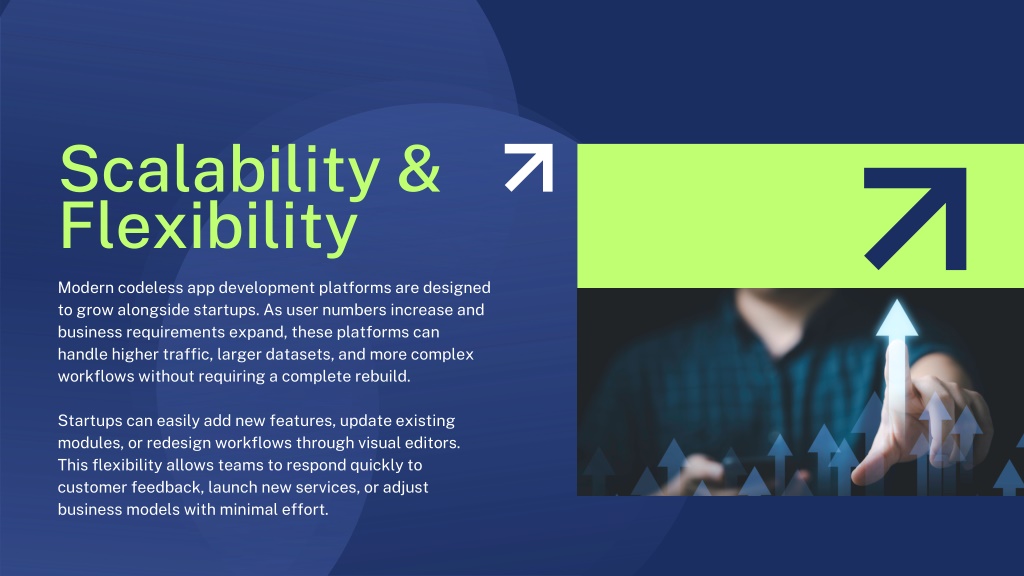 Scalability & Flexibility

Modern codeless app development platforms are designed to grow alongside startups. As user numbers increase and business requirements expand, these platforms can handle higher traffic, larger datasets, and more complex workflows without requiring a complete rebuild.

Startups can easily add new features, update existing modules, or redesign workflows through visual editors. This flexibility allows teams to respond quickly to customer feedback, launch new services, or adjust business models with minimal effort.